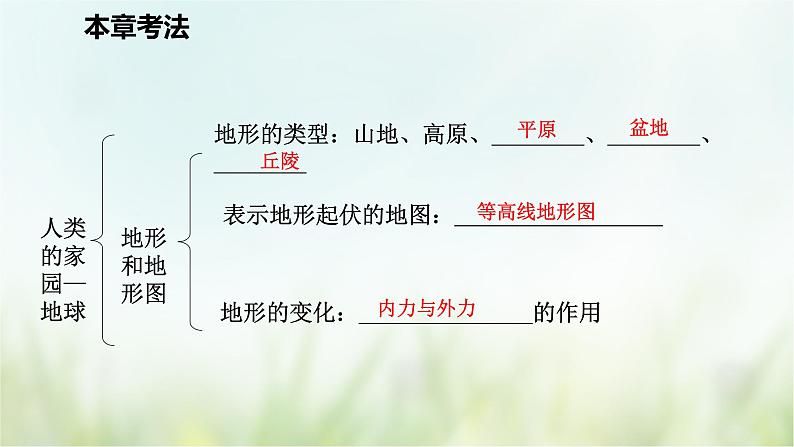 本章考法

人类的家园—地球

地形和地形图

地形的类型：山地、高原、平原、盆地、丘陵

表示地形起伏的地图：等高线地形图

地形的变化：内力与外力的作用